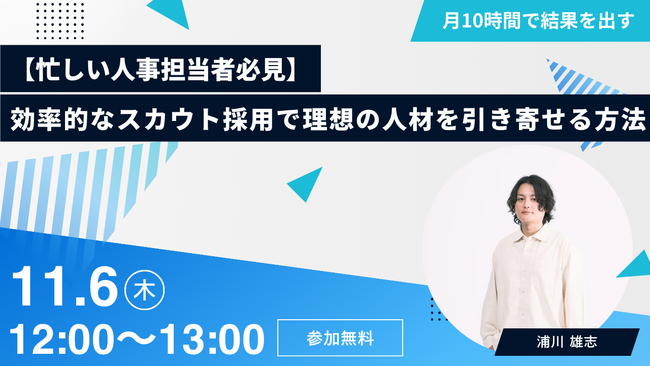 月10時間で結果を出す

【忙しい人事担当者必見】

効率的なスカウト採用で理想の人材を引き寄せる方法

11.6㊍

12:00〜13:00

参加無料

浦川 雄志